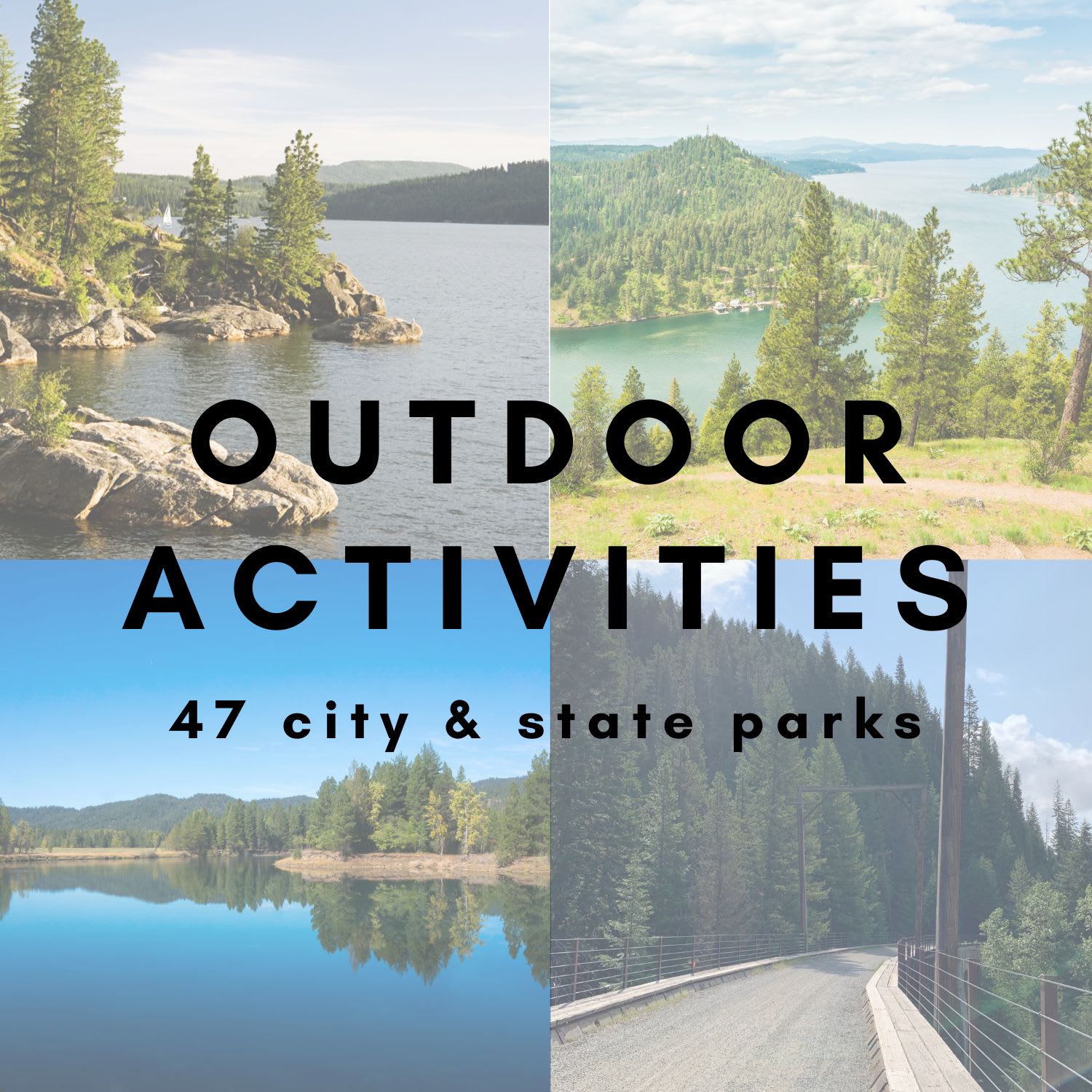 OUTDOOR ACTIVITIES

47 city & state parks